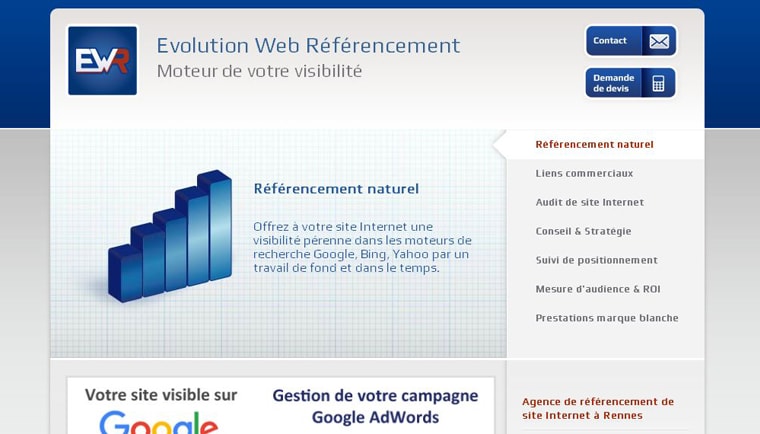 EWR

Evolution Web Référencement
Moteur de votre visibilité

Contact

Demande de devis

Référencement naturel

Offrez à votre site Internet une visibilité pérenne dans les moteurs de recherche Google, Bing, Yahoo par un travail de fond et dans le temps.

Référencement naturel
Liens commerciaux
Audit de site Internet
Conseil & Stratégie
Suivi de positionnement
Mesure d'audience & ROI
Prestations marque blanche

Votre site visible sur
Google

Gestion de votre campagne Google AdWords

Agence de référencement de site Internet à Rennes